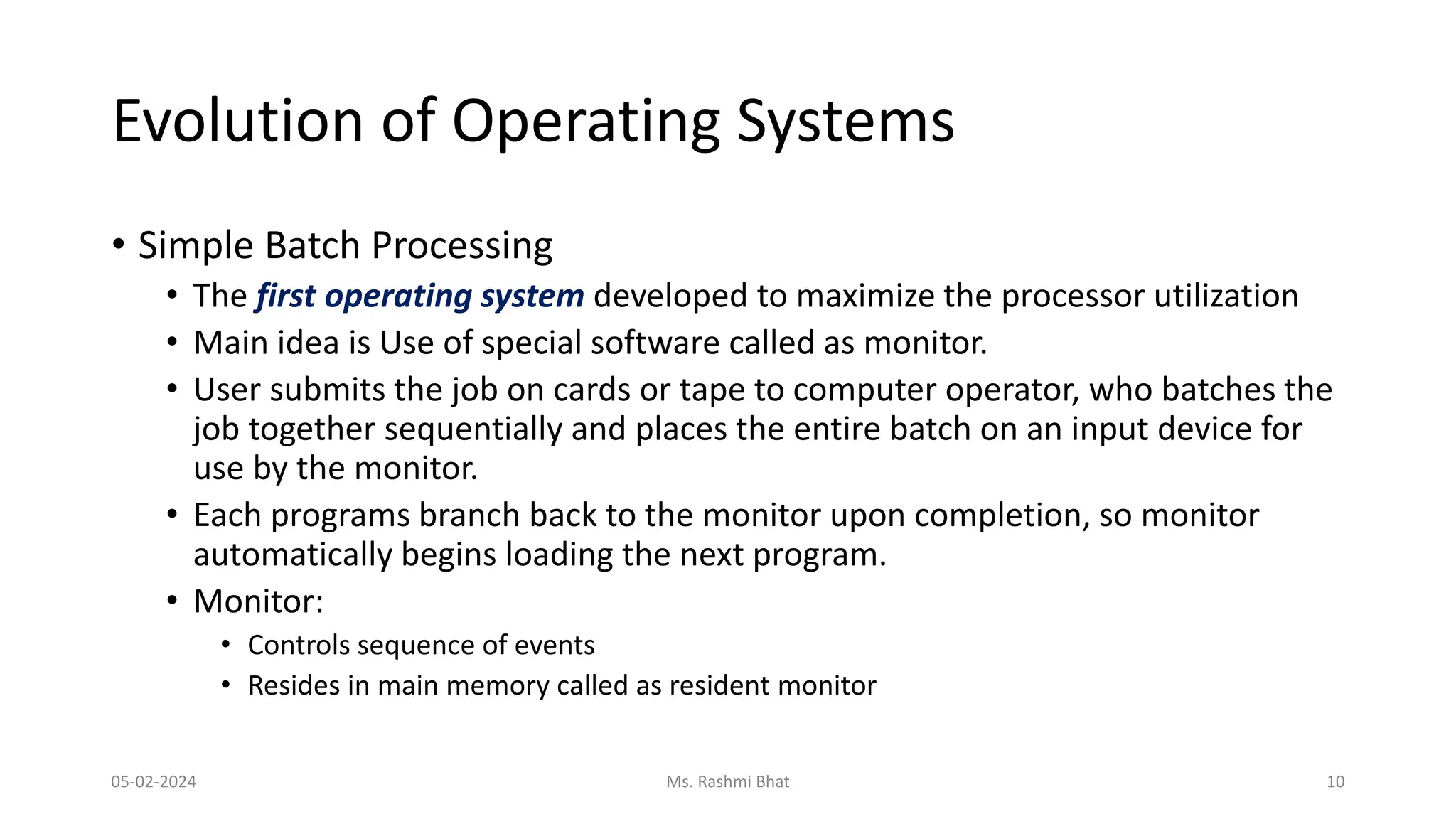 Evolution of Operating Systems

• Simple Batch Processing
  • The first operating system developed to maximize the processor utilization
  • Main idea is Use of special software called as monitor.
  • User submits the job on cards or tape to computer operator, who batches the job together sequentially and places the entire batch on an input device for use by the monitor.
  • Each programs branch back to the monitor upon completion, so monitor automatically begins loading the next program.
  • Monitor:
    • Controls sequence of events
    • Resides in main memory called as resident monitor

05-02-2024

Ms. Rashmi Bhat

10